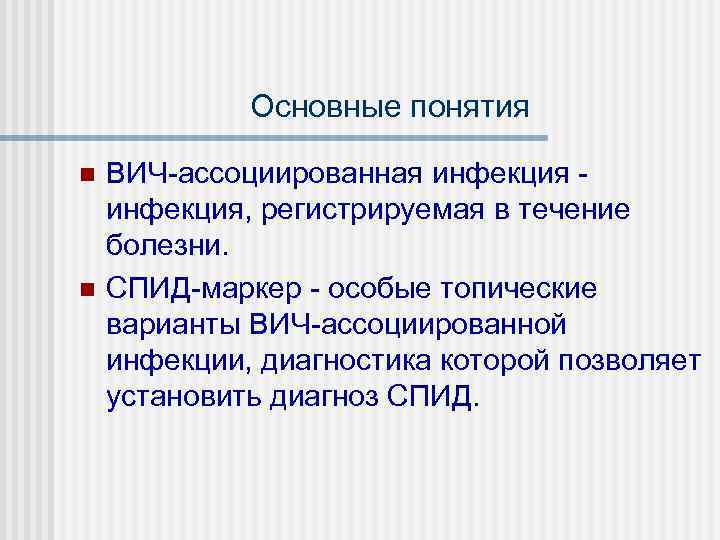 Основные понятия

ВИЧ-ассоциированная инфекция - инфекция, регистрируемая в течение болезни.

СПИД-маркер - особые топические варианты ВИЧ-ассоциированной инфекции, диагностика которой позволяет установить диагноз СПИД.